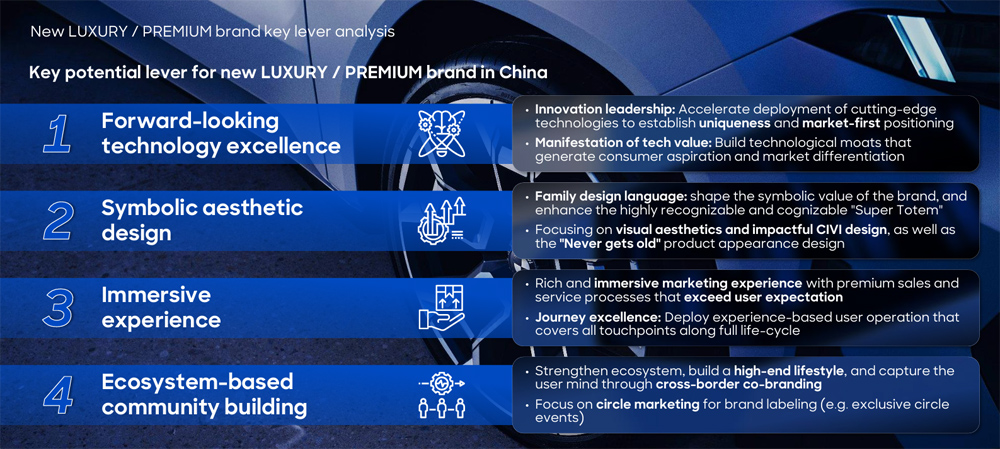 New LUXURY / PREMIUM brand key lever analysis

Key potential lever for new LUXURY / PREMIUM brand in China

1 Forward-looking technology excellence

• Innovation leadership: Accelerate deployment of cutting-edge technologies to establish uniqueness and market-first positioning
• Manifestation of tech value: Build technological moats that generate consumer aspiration and market differentiation

2 Symbolic aesthetic design

• Family design language: shape the symbolic value of the brand, and enhance the highly recognizable and cognizable "Super Totem"
• Focusing on visual aesthetics and impactful CIVI design, as well as the "Never gets old" product appearance design

3 Immersive experience

• Rich and immersive marketing experience with premium sales and service processes that exceed user expectation
• Journey excellence: Deploy experience-based user operation that covers all touchpoints along full life-cycle

4 Ecosystem-based community building

• Strengthen ecosystem, build a high-end lifestyle, and capture the user mind through cross-border co-branding
• Focus on circle marketing for brand labeling (e.g. exclusive circle events)